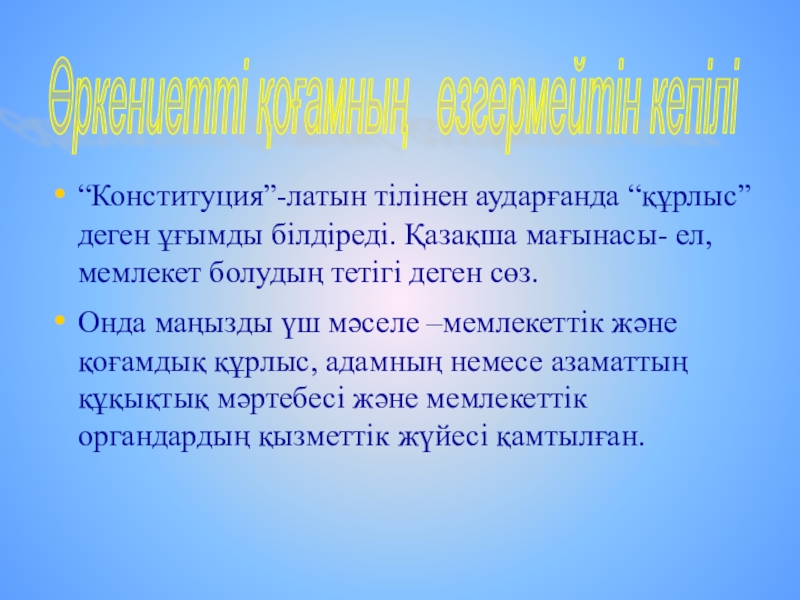 Өркениетті қоғамның өзгермейтін кепілі

• “Конституция”-латын тілінен аударғанда “құрлыс” деген ұғымды білдіреді. Қазақша мағынасы- ел, мемлекет болудың тетігі деген сөз.

• Онда маңызды үш мәселе –мемлекеттік және қоғамдық құрлыс, адамның немесе азаматтың құқықтық мәртебесі және мемлекеттік органдардың қызметтік жүйесі қамтылған.